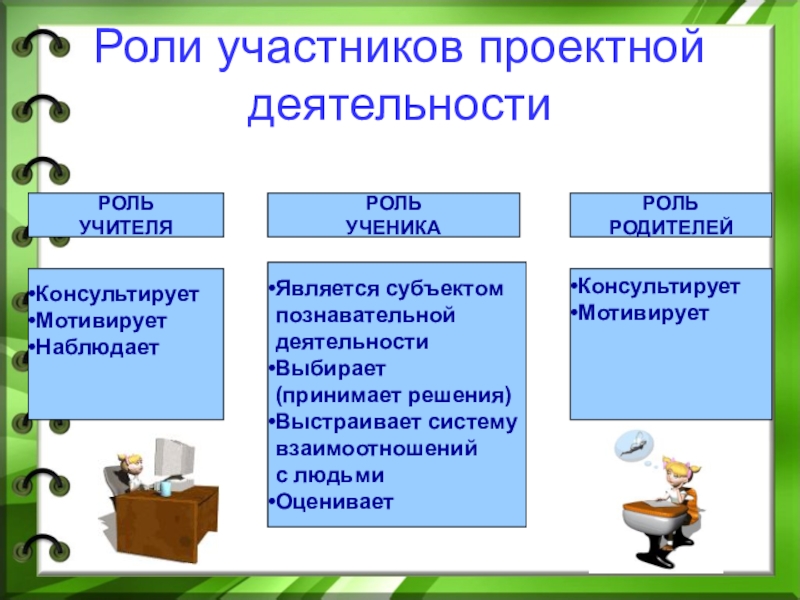 Роли участников проектной деятельности

РОЛЬ УЧИТЕЛЯ

•Консультирует
•Мотивирует
•Наблюдает

РОЛЬ УЧЕНИКА

•Является субъектом познавательной деятельности
•Выбирает (принимает решения)
•Выстраивает систему взаимоотношений с людьми
•Оценивает

РОЛЬ РОДИТЕЛЕЙ

•Консультирует
•Мотивирует